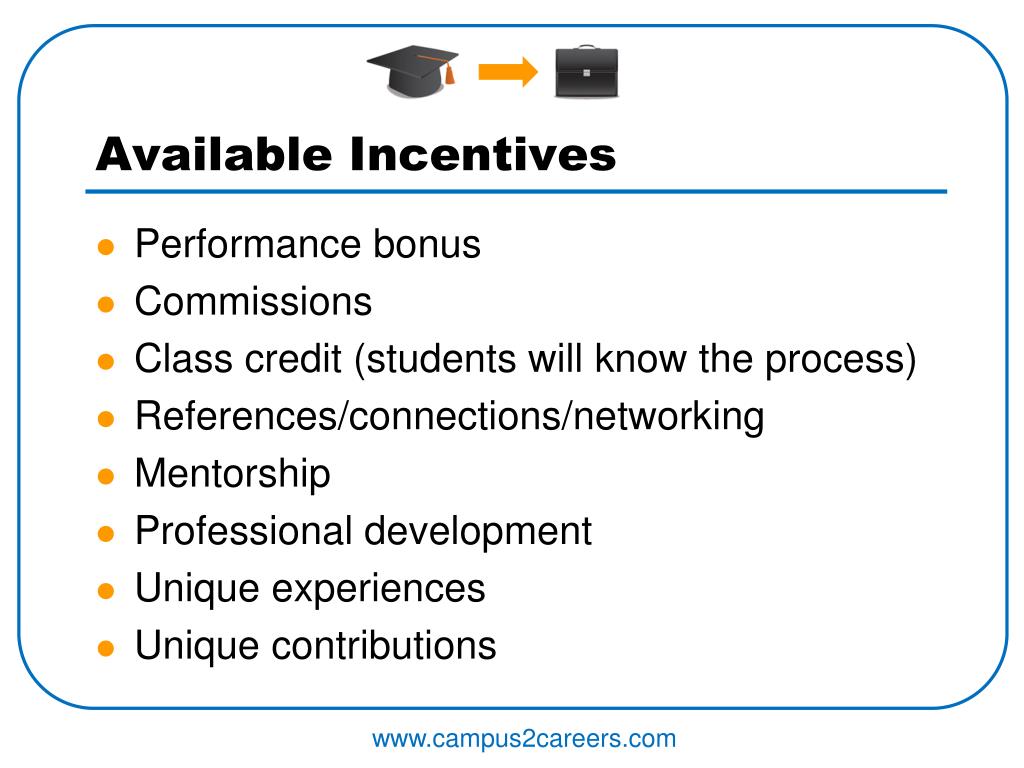 Available Incentives

- Performance bonus
- Commissions
- Class credit (students will know the process)
- References/connections/networking
- Mentorship
- Professional development
- Unique experiences
- Unique contributions

www.campus2careers.com